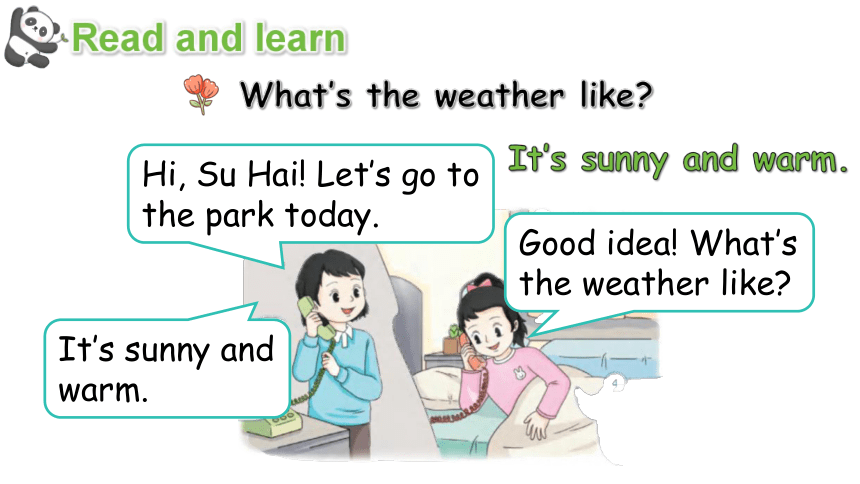 Read and learn

What's the weather like?

It's sunny and warm.

Hi, Su Hai! Let's go to the park today.

Good idea! What's the weather like?

It's sunny and warm.